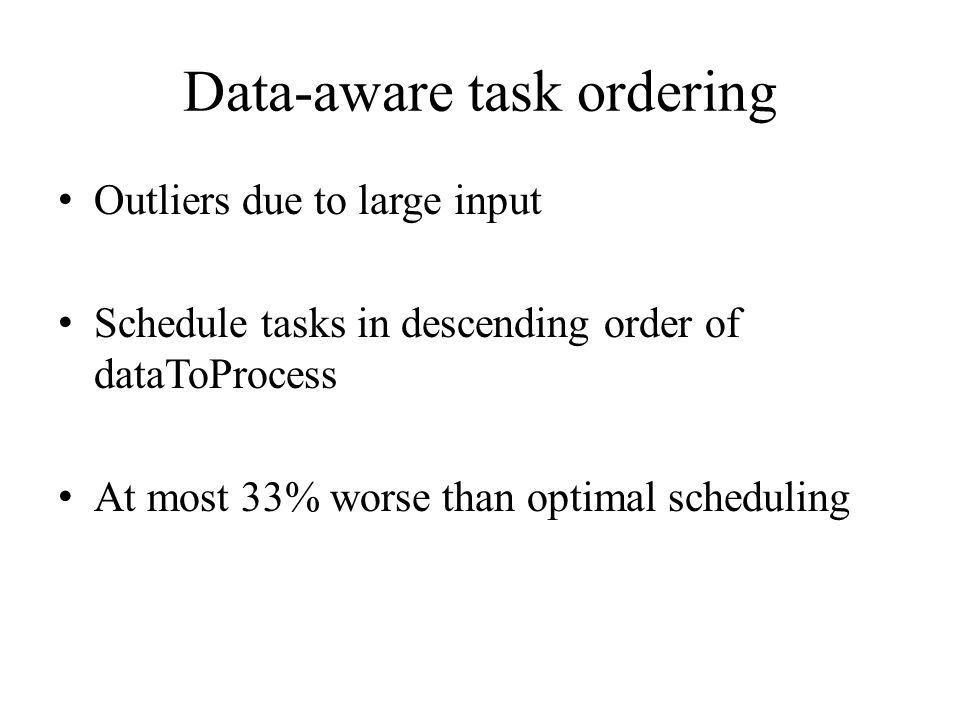 Data-aware task ordering

• Outliers due to large input

• Schedule tasks in descending order of dataToProcess

• At most 33% worse than optimal scheduling